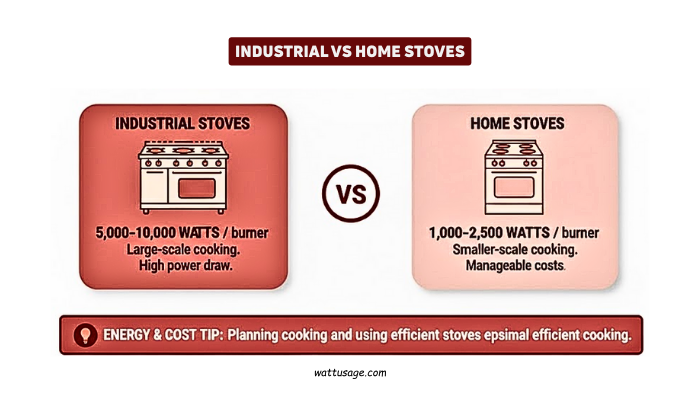 INDUSTRIAL VS HOME STOVES

INDUSTRIAL STOVES

5,000–10,000 WATTS / burner
Large-scale cooking.
High power draw.

VS

HOME STOVES

1,000–2,500 WATTS / burner
Smaller-scale cooking.
Manageable costs.

ENERGY & COST TIP: Planning cooking and using efficient stoves epsimal efficient cooking.

wattusage.com